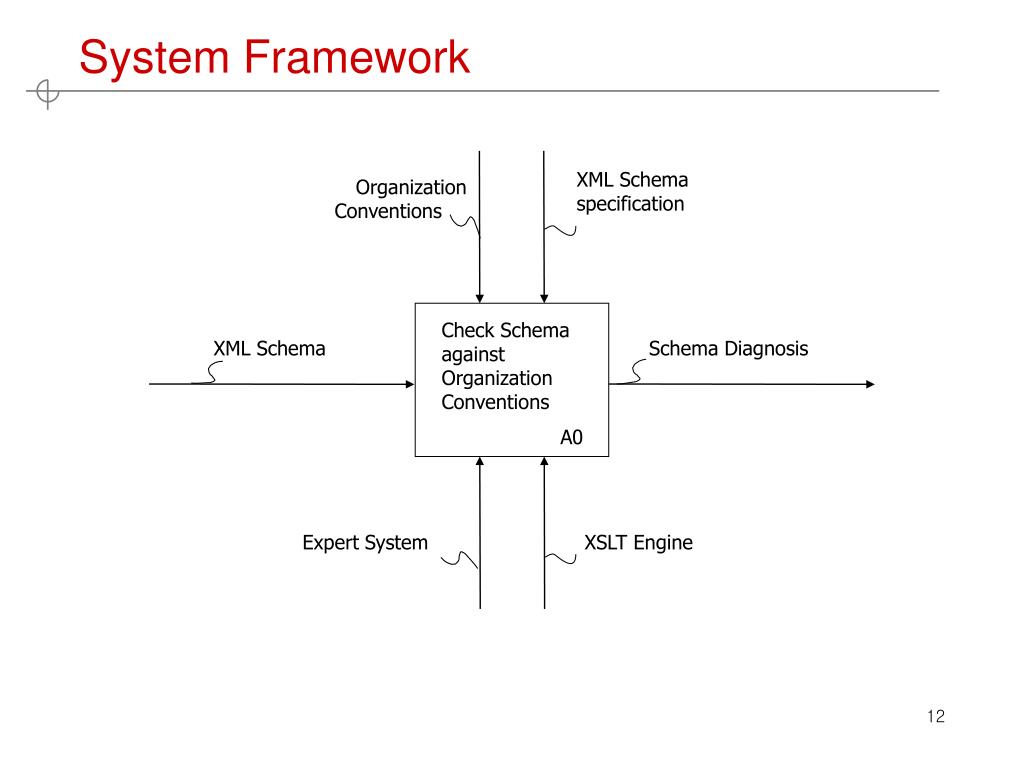 System Framework

Organization Conventions

XML Schema specification

XML Schema

Check Schema against Organization Conventions

A0

Schema Diagnosis

Expert System

XSLT Engine

12